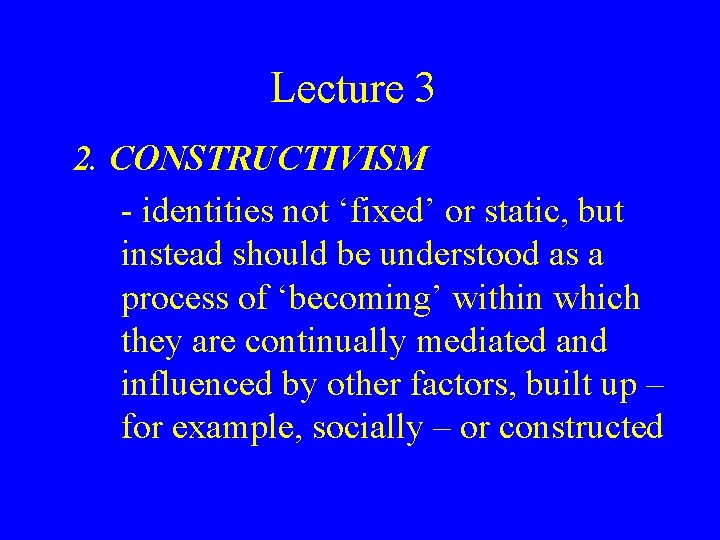 Lecture 3

2. CONSTRUCTIVISM

- identities not ‘fixed’ or static, but instead should be understood as a process of ‘becoming’ within which they are continually mediated and influenced by other factors, built up – for example, socially – or constructed